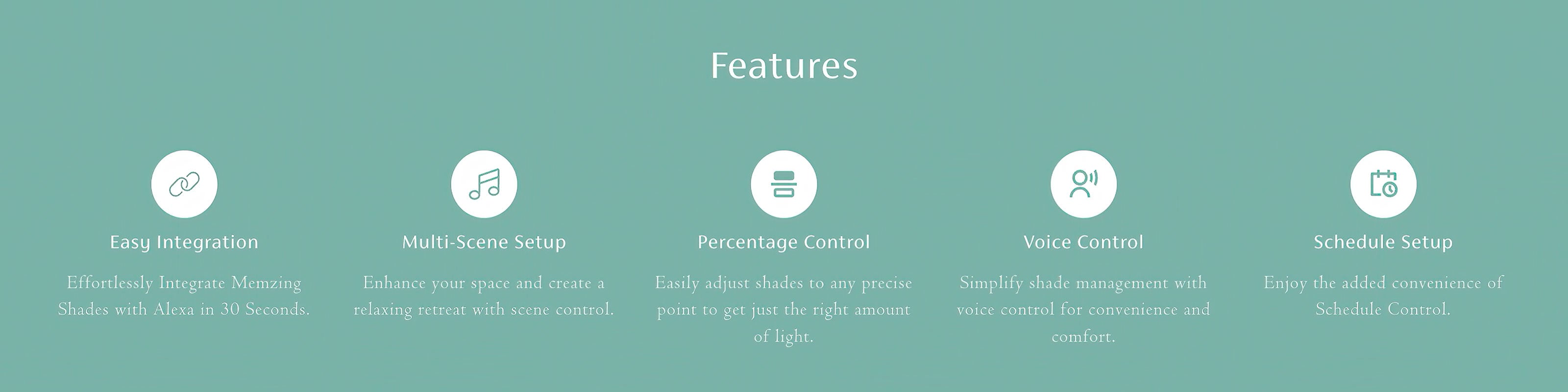 Features

Easy Integration

Effortlessly Integrate Memzing Shades with Alexa in 30 Seconds.

Multi-Scene Setup

Enhance your space and create a relaxing retreat with scene control.

Percentage Control

Easily adjust shades to any precise point to get just the right amount of light.

Voice Control

Simplify shade management with voice control for convenience and comfort.

Schedule Setup

Enjoy the added convenience of Schedule Control.